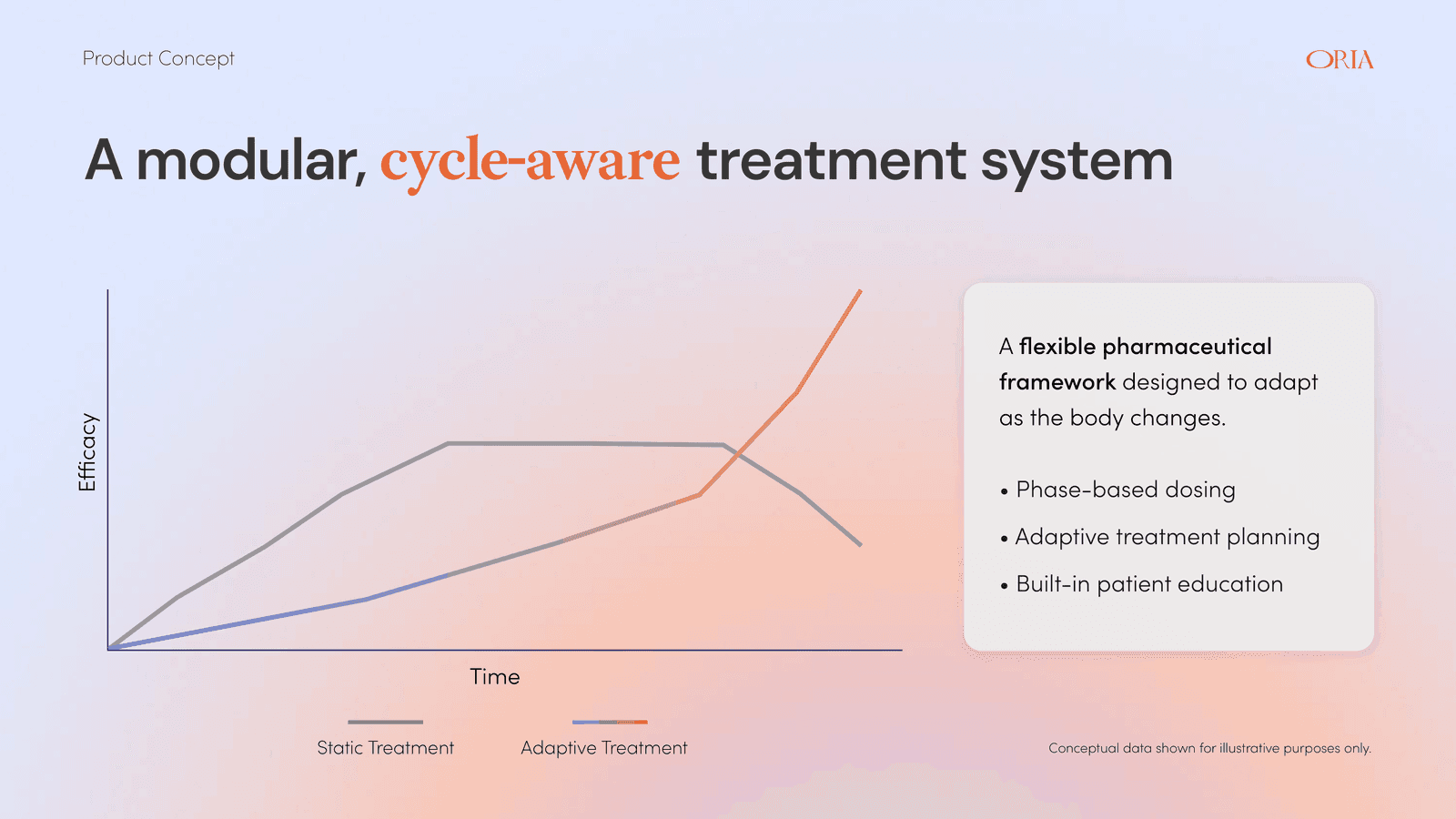 Product Concept

ORIA

A modular, cycle-aware treatment system

Efficacy

Time

Static Treatment

Adaptive Treatment

A flexible pharmaceutical framework designed to adapt as the body changes.

• Phase-based dosing

• Adaptive treatment planning

• Built-in patient education

Conceptual data shown for illustrative purposes only.